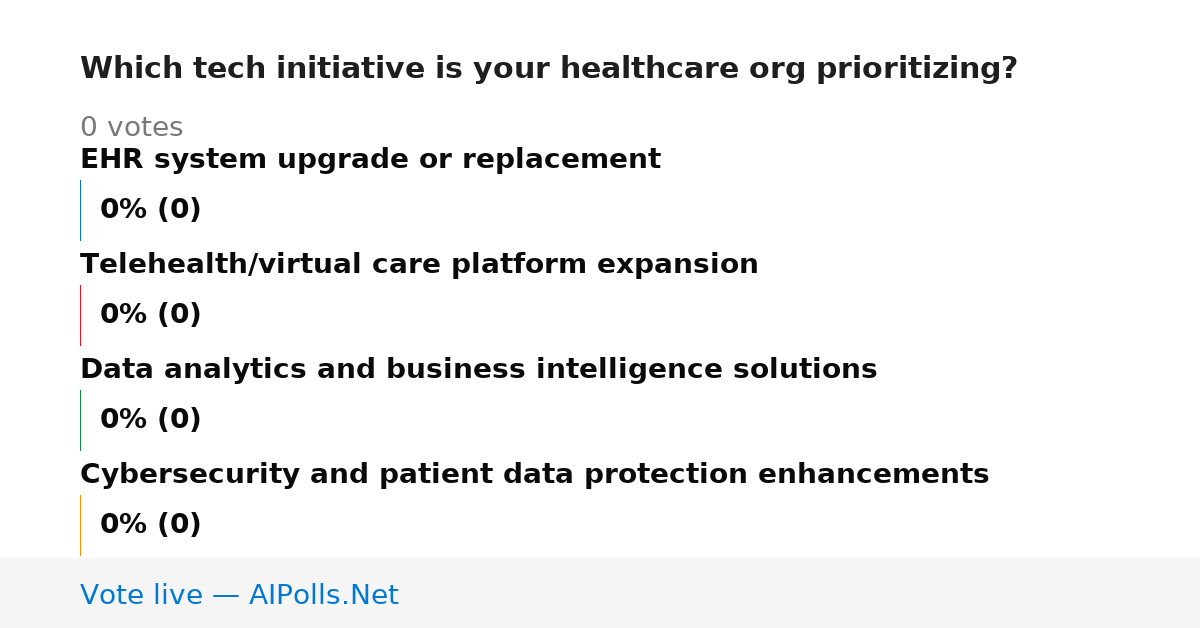 Which tech initiative is your healthcare org prioritizing?

0 votes

EHR system upgrade or replacement

0% (0)

Telehealth/virtual care platform expansion

0% (0)

Data analytics and business intelligence solutions

0% (0)

Cybersecurity and patient data protection enhancements

0% (0)

Vote live — AIPolls.Net